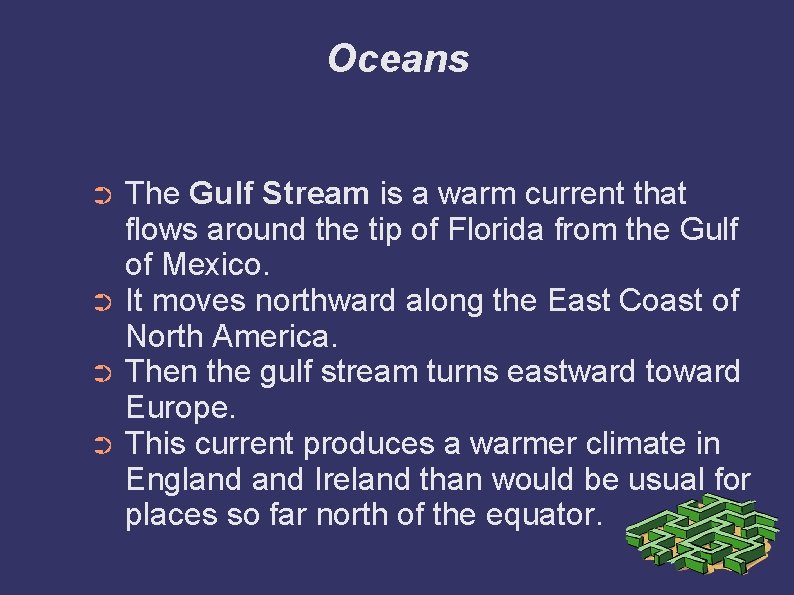 Oceans

➲ The Gulf Stream is a warm current that flows around the tip of Florida from the Gulf of Mexico.
➲ It moves northward along the East Coast of North America.
➲ Then the gulf stream turns eastward toward Europe.
➲ This current produces a warmer climate in England and Ireland than would be usual for places so far north of the equator.